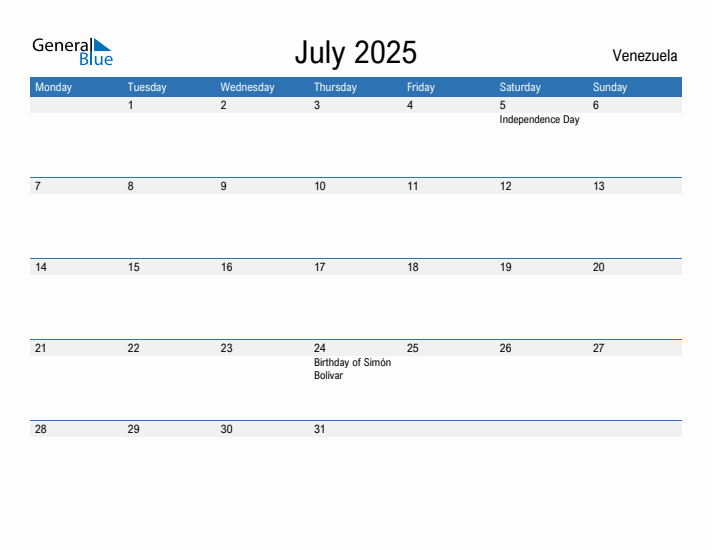 General Blue

July 2025

Venezuela

| Monday | Tuesday | Wednesday | Thursday | Friday | Saturday | Sunday |
|---|---|---|---|---|---|---|
| | 1 | 2 | 3 | 4 | 5 Independence Day | 6 |
| 7 | 8 | 9 | 10 | 11 | 12 | 13 |
| 14 | 15 | 16 | 17 | 18 | 19 | 20 |
| 21 | 22 | 23 | 24 Birthday of Simón Bolívar | 25 | 26 | 27 |
| 28 | 29 | 30 | 31 | | | |